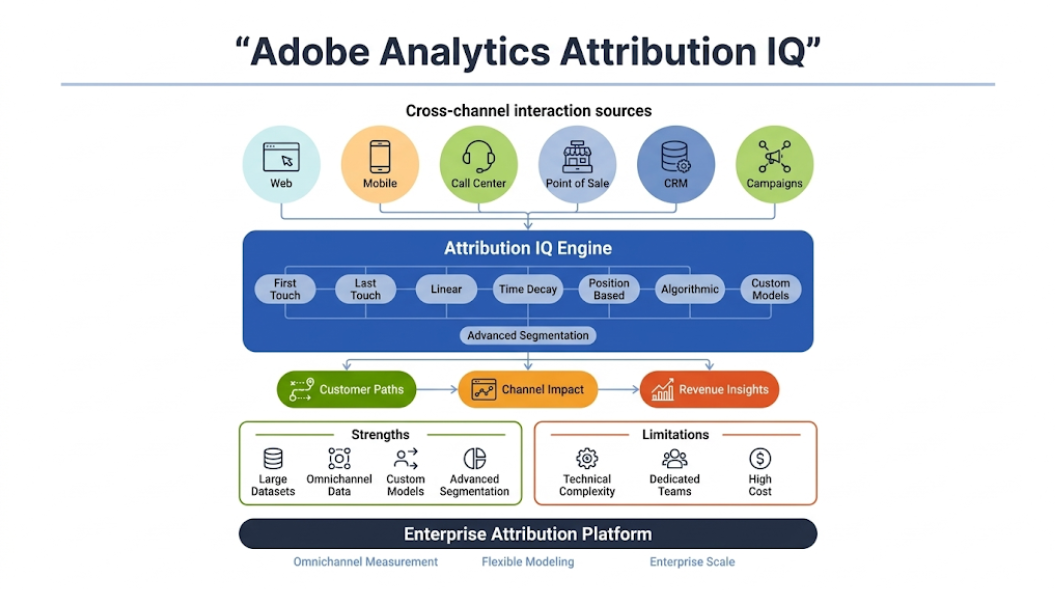 “Adobe Analytics Attribution IQ”

Cross-channel interaction sources

Web
Mobile
Call Center
Point of Sale
CRM
Campaigns

Attribution IQ Engine

First Touch
Last Touch
Linear
Time Decay
Position Based
Algorithmic
Custom Models

Advanced Segmentation

Customer Paths
Channel Impact
Revenue Insights

Strengths

Large Datasets
Omnichannel Data
Custom Models
Advanced Segmentation

Limitations

Technical Complexity
Dedicated Teams
High Cost

Enterprise Attribution Platform

Omnichannel Measurement
Flexible Modeling
Enterprise Scale